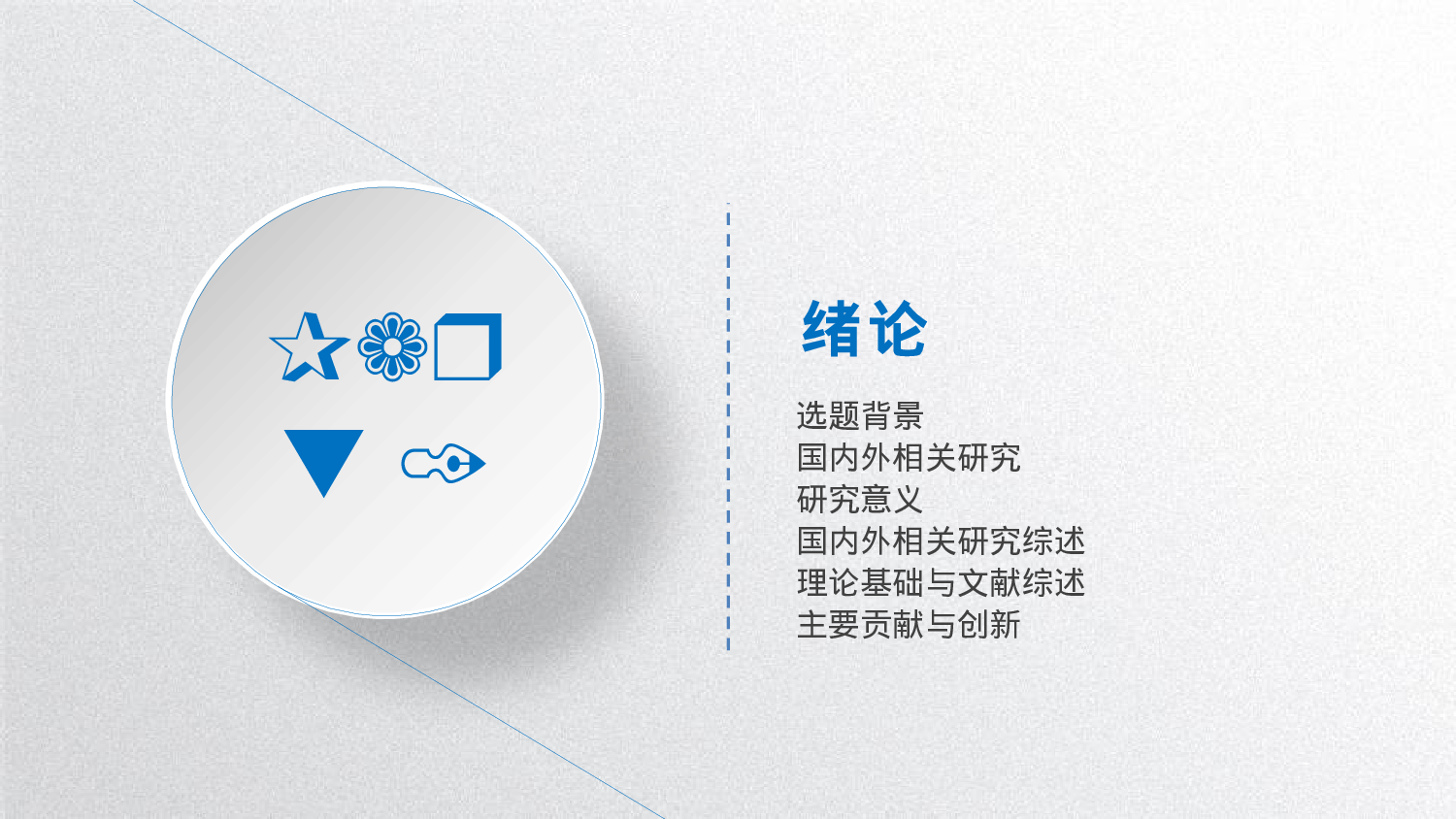 绪论

选题背景
国内外相关研究
研究意义
国内外相关研究综述
理论基础与文献综述
主要贡献与创新